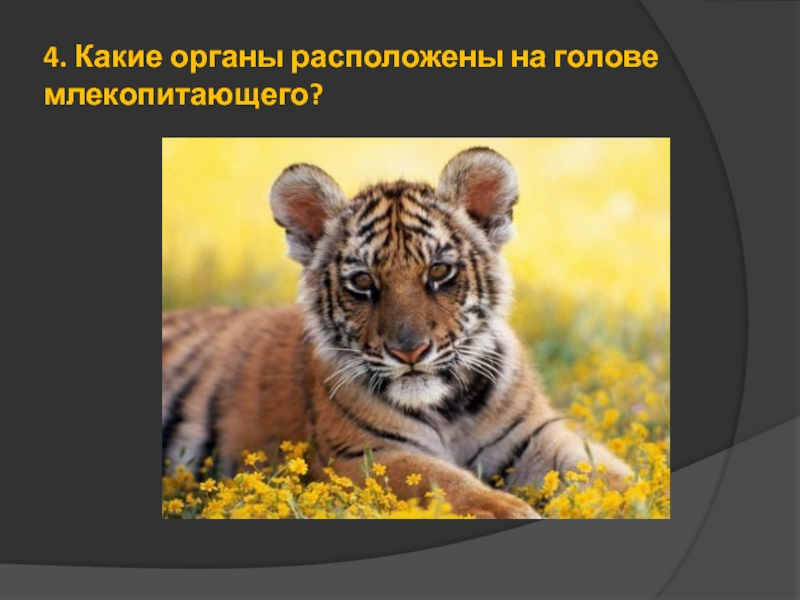 4. Какие органы расположены на голове млекопитающего?